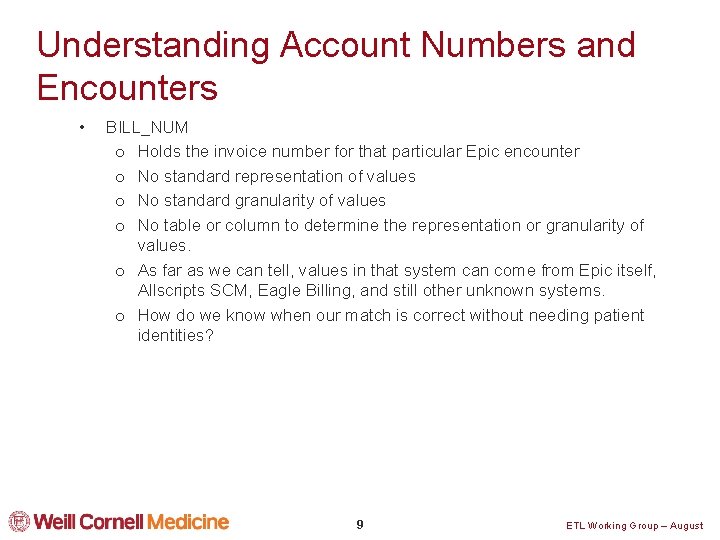 Understanding Account Numbers and Encounters

• BILL_NUM
o Holds the invoice number for that particular Epic encounter
o No standard representation of values
o No standard granularity of values
o No table or column to determine the representation or granularity of values.
o As far as we can tell, values in that system can come from Epic itself, Allscripts SCM, Eagle Billing, and still other unknown systems.
o How do we know when our match is correct without needing patient identities?

Weill Cornell Medicine

9

ETL Working Group – August